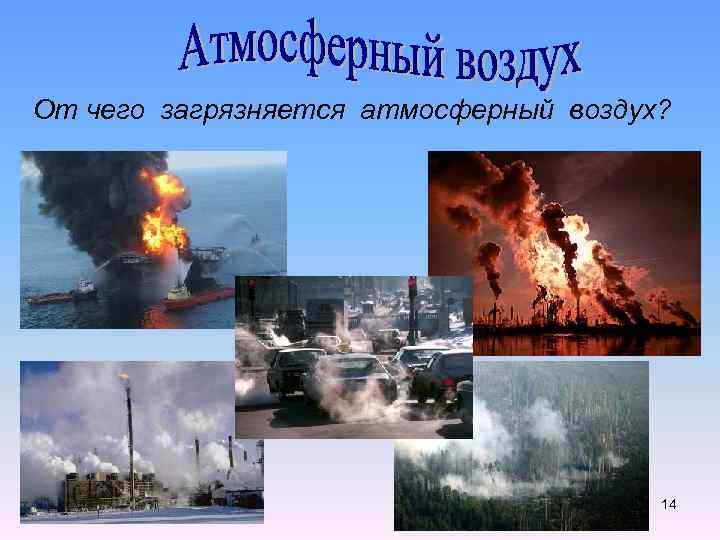 Атмосферный воздух

От чего загрязняется атмосферный воздух?

14